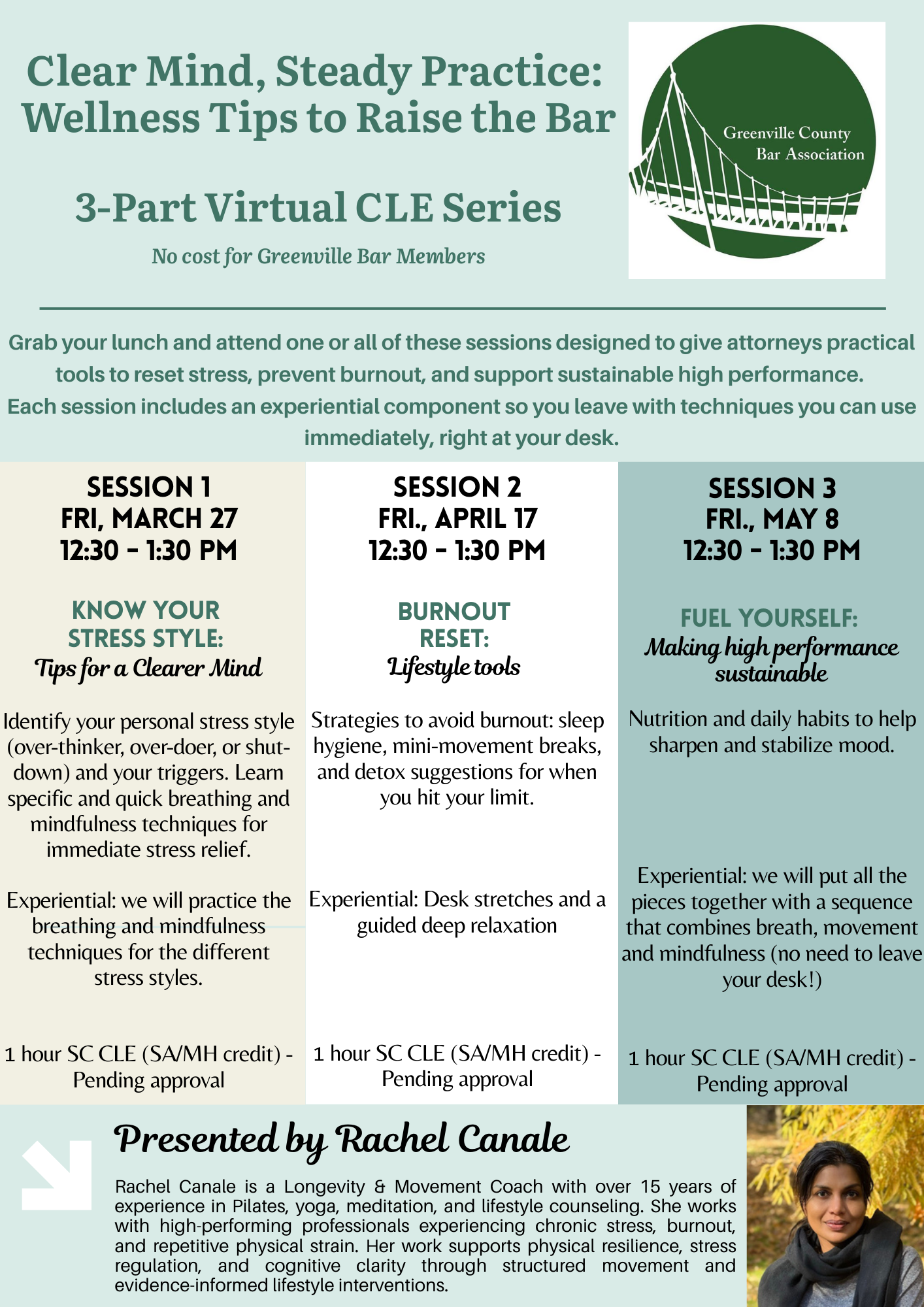 Clear Mind, Steady Practice: Wellness Tips to Raise the Bar

3-Part Virtual CLE Series

No cost for Greenville Bar Members

Greenville County Bar Association

Grab your lunch and attend one or all of these sessions designed to give attorneys practical tools to reset stress, prevent burnout, and support sustainable high performance. Each session includes an experiential component so you leave with techniques you can use immediately, right at your desk.

SESSION 1
FRI, MARCH 27
12:30 - 1:30 PM

KNOW YOUR STRESS STYLE:
Tips for a Clearer Mind

Identify your personal stress style (over-thinker, over-doer, or shut-down) and your triggers. Learn specific and quick breathing and mindfulness techniques for immediate stress relief.

Experiential: we will practice the breathing and mindfulness techniques for the different stress styles.

1 hour SC CLE (SA/MH credit) - Pending approval

SESSION 2
FRI., APRIL 17
12:30 - 1:30 PM

BURNOUT RESET:
Lifestyle tools

Strategies to avoid burnout: sleep hygiene, mini-movement breaks, and detox suggestions for when you hit your limit.

Experiential: Desk stretches and a guided deep relaxation

1 hour SC CLE (SA/MH credit) - Pending approval

SESSION 3
FRI., MAY 8
12:30 - 1:30 PM

FUEL YOURSELF:
Making high performance sustainable

Nutrition and daily habits to help sharpen and stabilize mood.

Experiential: we will put all the pieces together with a sequence that combines breath, movement and mindfulness (no need to leave your desk!)

1 hour SC CLE (SA/MH credit) - Pending approval

Presented by Rachel Canale

Rachel Canale is a Longevity & Movement Coach with over 15 years of experience in Pilates, yoga, meditation, and lifestyle counseling. She works with high-performing professionals experiencing chronic stress, burnout, and repetitive physical strain. Her work supports physical resilience, stress regulation, and cognitive clarity through structured movement and evidence-informed lifestyle interventions.